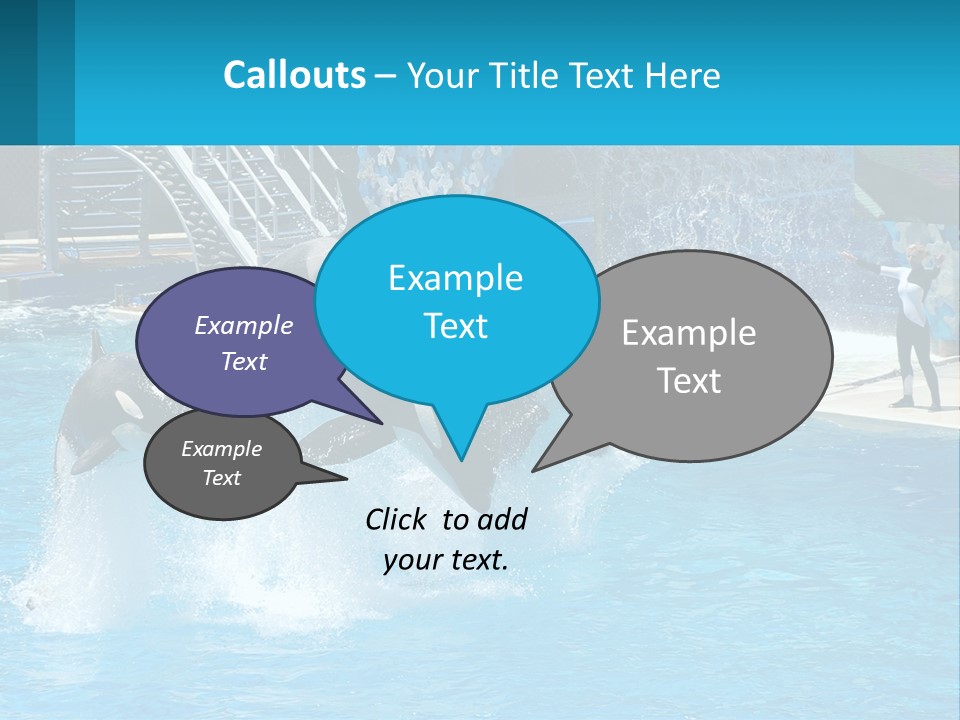 Callouts – Your Title Text Here

Example Text

Example Text

Example Text

Example Text

Click to add your text.